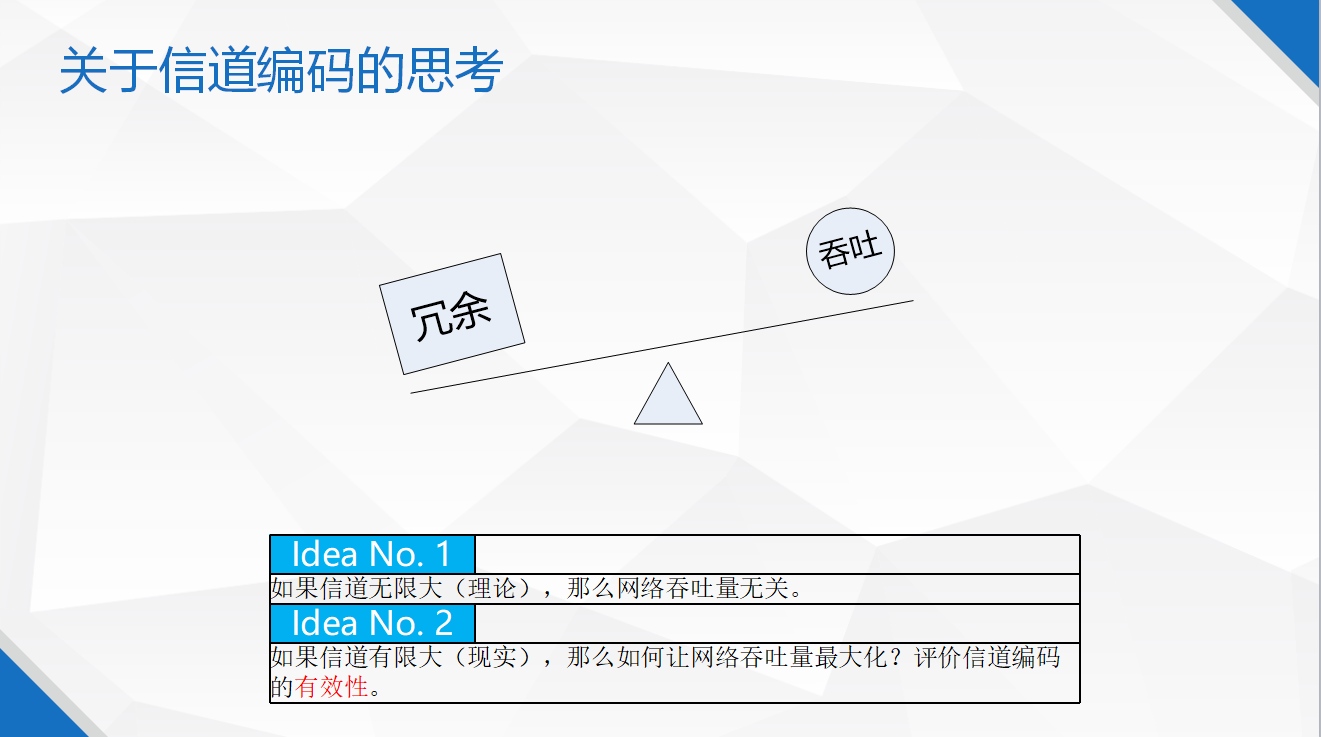 关于信道编码的思考

冗余

吞吐

Idea No. 1
如果信道无限大（理论），那么网络吞吐量无关。
Idea No. 2
如果信道有限大（现实），那么如何让网络吞吐量最大化？评价信道编码的有效性。